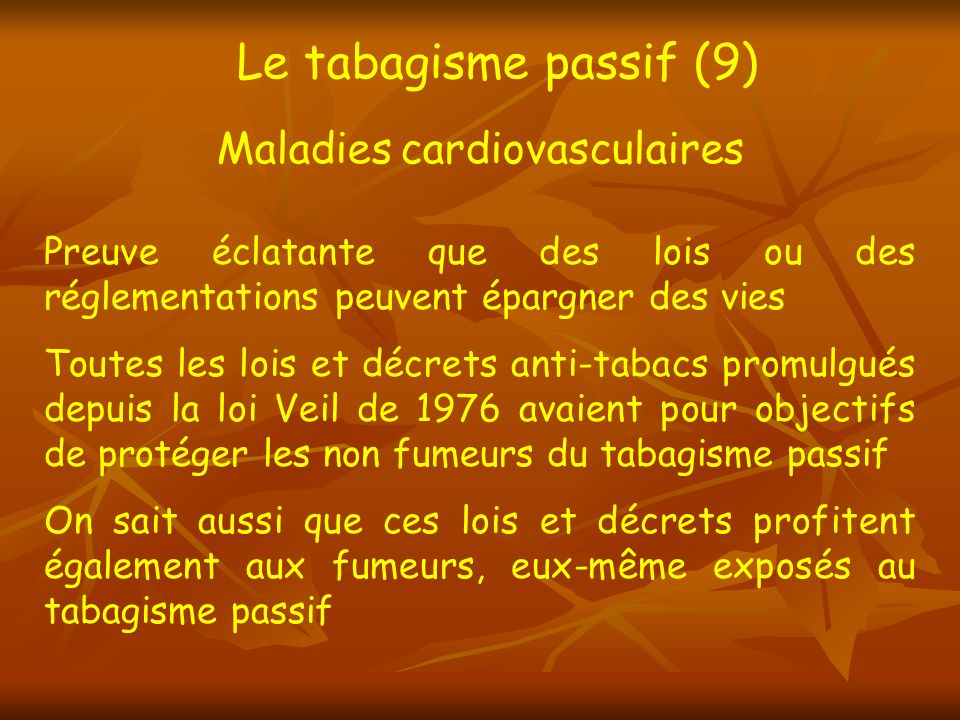 Le tabagisme passif (9)

Maladies cardiovasculaires

Preuve éclatante que des lois ou des réglementations peuvent épargner des vies

Toutes les lois et décrets anti-tabacs promulgués depuis la loi Veil de 1976 avaient pour objectifs de protéger les non fumeurs du tabagisme passif

On sait aussi que ces lois et décrets profitent également aux fumeurs, eux-même exposés au tabagisme passif